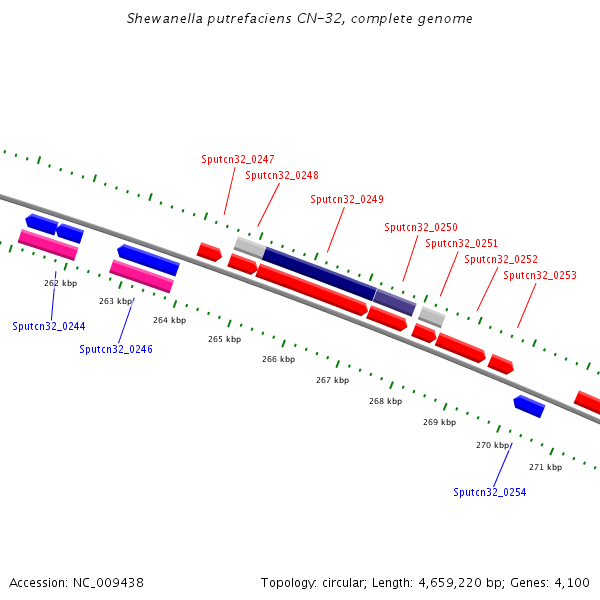 Shewanella putrefaciens CN-32, complete genome

Sputcn32_0247
Sputcn32_0248
Sputcn32_0249
Sputcn32_0250
Sputcn32_0251
Sputcn32_0252
Sputcn32_0253

262 kbp
263 kbp
264 kbp
265 kbp
266 kbp
267 kbp
268 kbp
269 kbp
270 kbp
271 kbp

Sputcn32_0244
Sputcn32_0246
Sputcn32_0254

Accession: NC_009438

Topology: circular; Length: 4,659,220 bp; Genes: 4,100